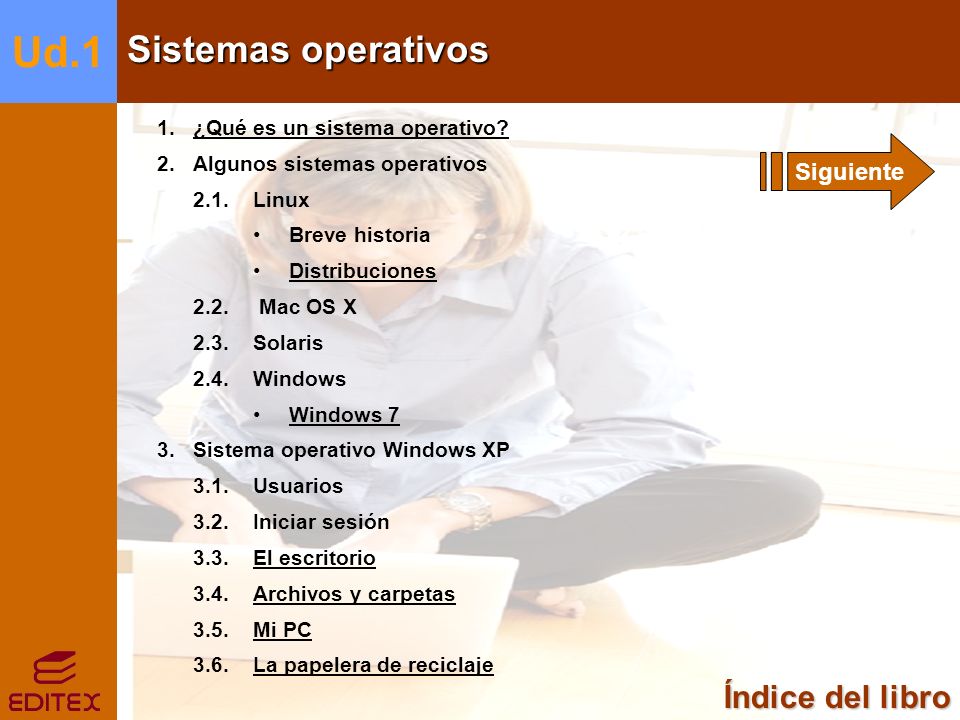 Ud.1

Sistemas operativos

1. ¿Qué es un sistema operativo?
2. Algunos sistemas operativos
2.1. Linux
• Breve historia
• Distribuciones
2.2. Mac OS X
2.3. Solaris
2.4. Windows
• Windows 7
3. Sistema operativo Windows XP
3.1. Usuarios
3.2. Iniciar sesión
3.3. El escritorio
3.4. Archivos y carpetas
3.5. Mi PC
3.6. La papelera de reciclaje

Siguiente

EDITEX

Índice del libro